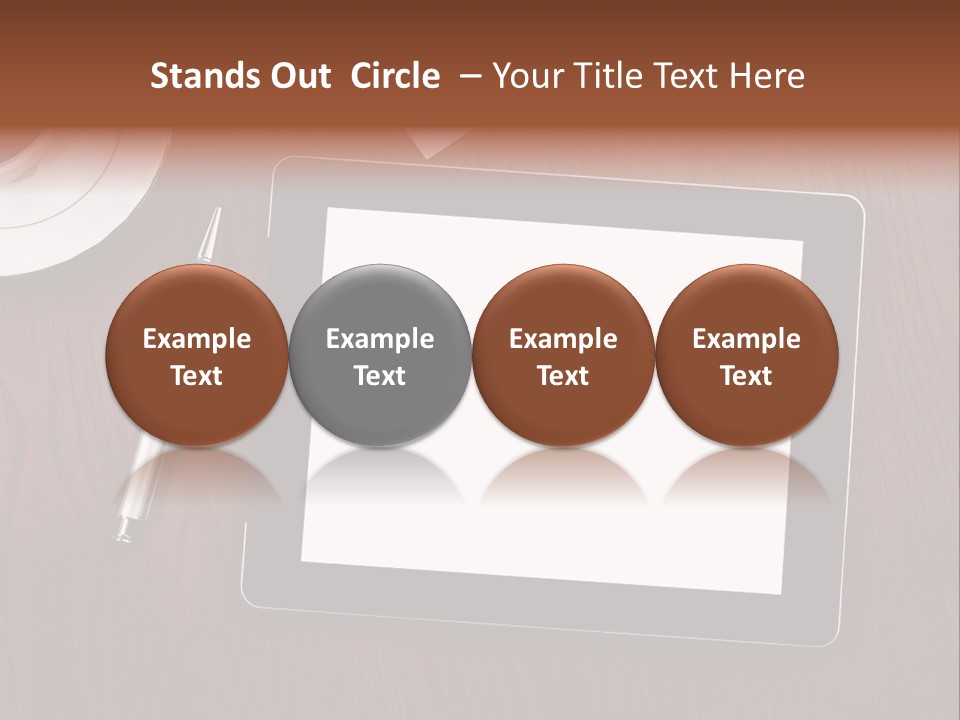 Stands Out Circle – Your Title Text Here

Example Text

Example Text

Example Text

Example Text